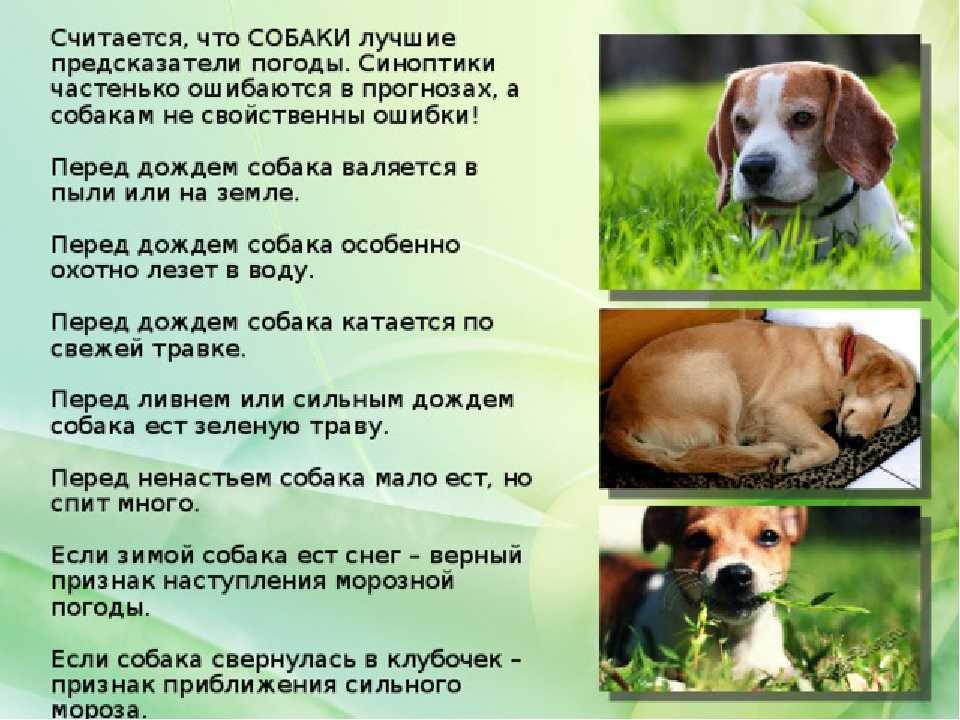 Считается, что СОБАКИ лучшие предсказатели погоды. Синоптики частенько ошибаются в прогнозах, а собакам не свойственны ошибки!

Перед дождем собака валяется в пыли или на земле.

Перед дождем собака особенно охотно лезет в воду.

Перед дождем собака катается по свежей травке.

Перед ливнем или сильным дождем собака ест зеленую траву.

Перед ненастьем собака мало ест, но спит много.

Если зимой собака ест снег – верный признак наступления морозной погоды.

Если собака свернулась в клубочек – признак приближения сильного мороза.